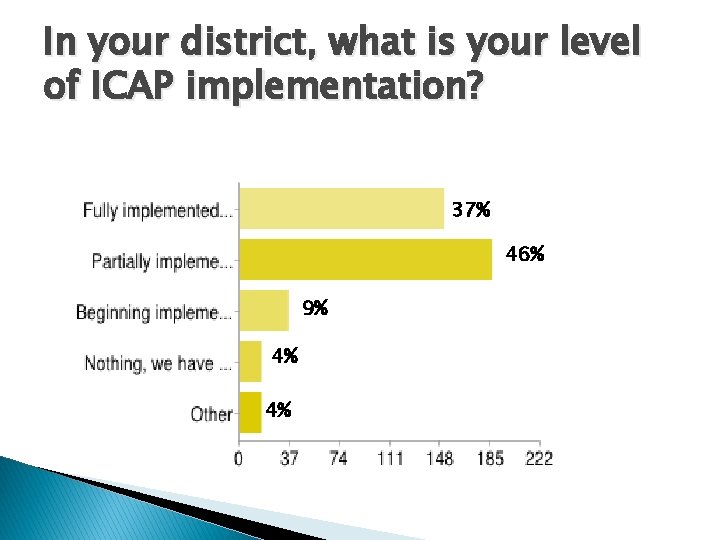 In your district, what is your level of ICAP implementation?

Fully implemented... 37%
Partially impleme... 46%
Beginning impleme... 9%
Nothing, we have ... 4%
Other 4%

0 37 74 111 148 185 222